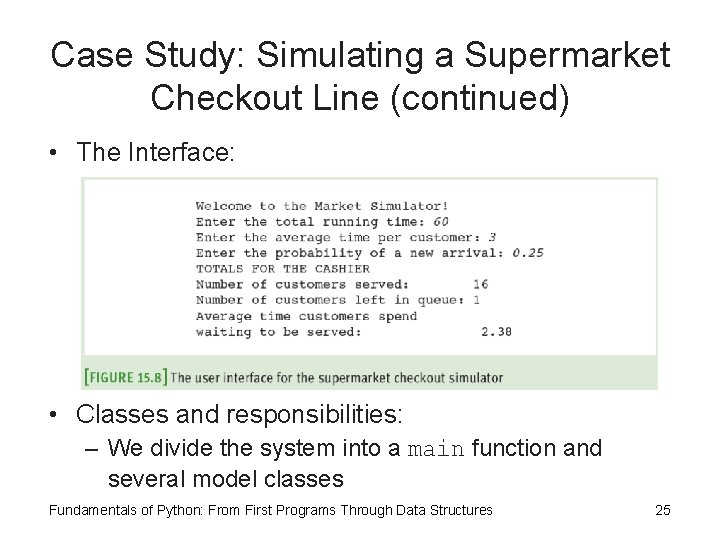 Case Study: Simulating a Supermarket Checkout Line (continued)

• The Interface:

Welcome to the Market Simulator!
Enter the total running time: 60
Enter the average time per customer: 3
Enter the probability of a new arrival: 0.25
TOTALS FOR THE CASHIER
Number of customers served: 16
Number of customers left in queue: 1
Average time customers spend
waiting to be served: 2.38

[FIGURE 15.8] The user interface for the supermarket checkout simulator

• Classes and responsibilities:
– We divide the system into a main function and several model classes

Fundamentals of Python: From First Programs Through Data Structures

25